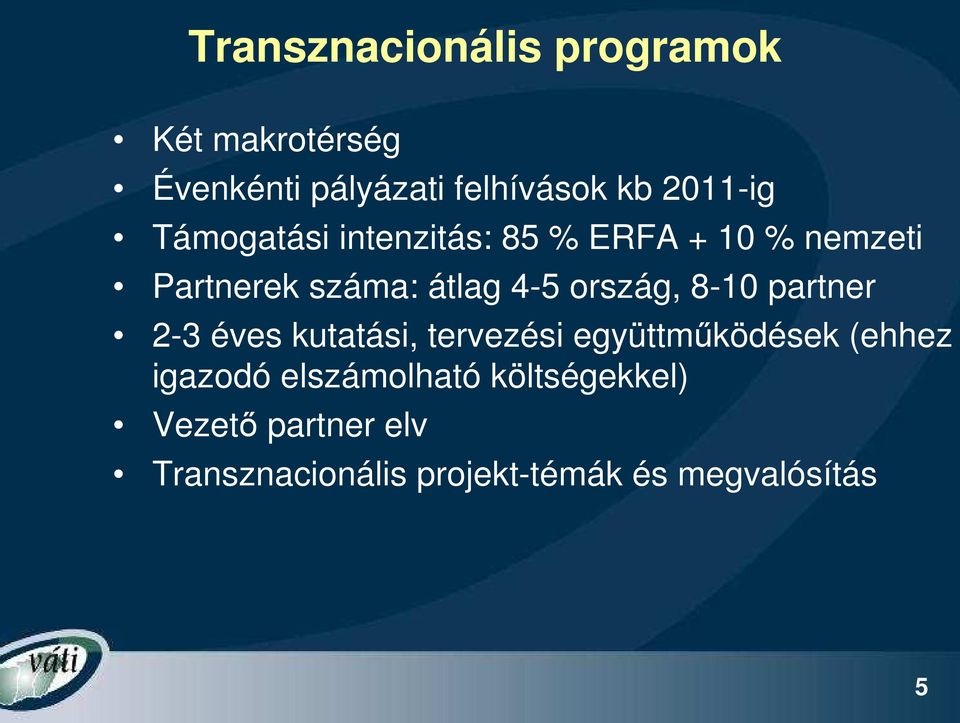 Transznacionális programok

• Két makrotérség
• Évenkénti pályázati felhívások kb 2011-ig
• Támogatási intenzitás: 85 % ERFA + 10 % nemzeti
• Partnerek száma: átlag 4-5 ország, 8-10 partner
• 2-3 éves kutatási, tervezési együttműködések (ehhez igazodó elszámolható költségekkel)
• Vezető partner elv
• Transznacionális projekt-témák és megvalósítás

váti

5